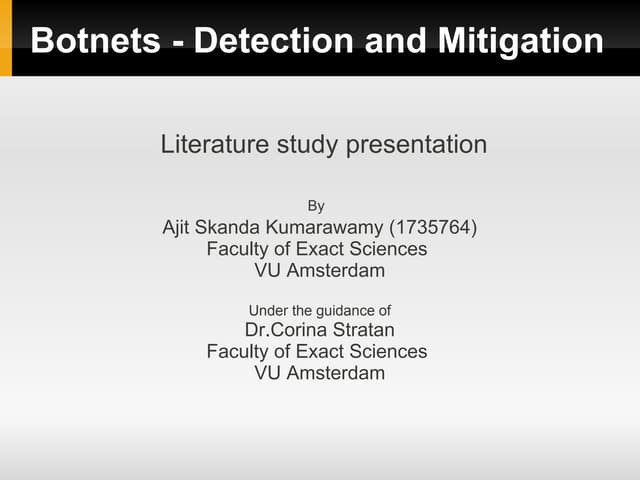 Botnets - Detection and Mitigation

Literature study presentation

By
Ajit Skanda Kumarawamy (1735764)
Faculty of Exact Sciences
VU Amsterdam

Under the guidance of
Dr.Corina Stratan
Faculty of Exact Sciences
VU Amsterdam